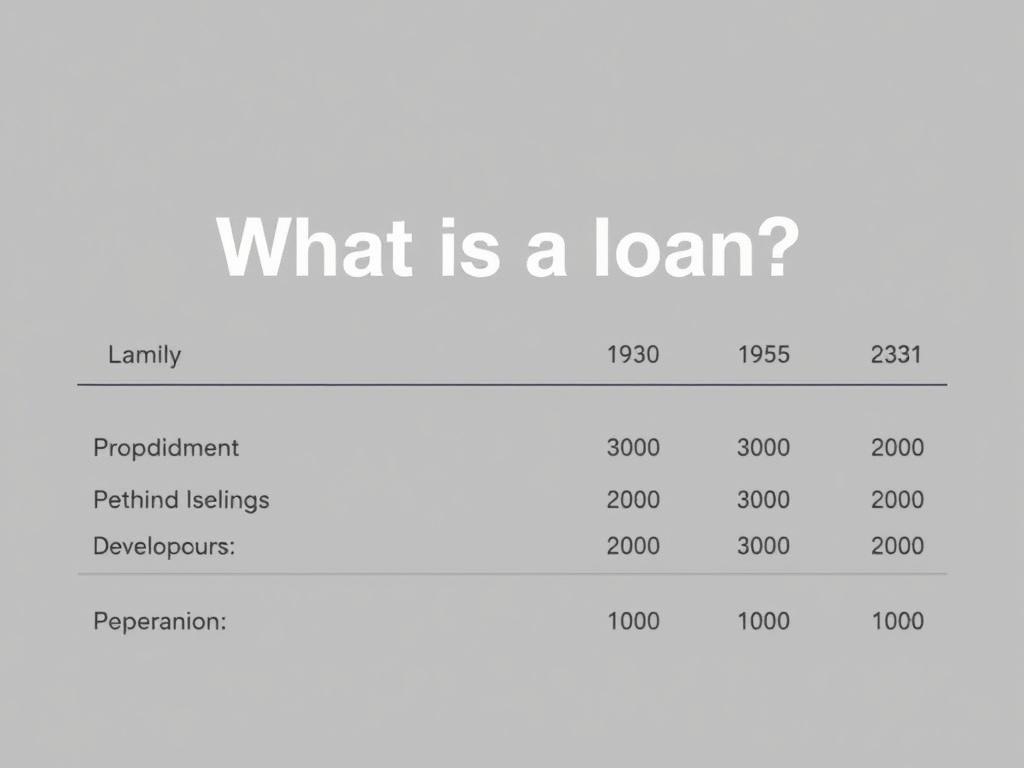 What is a loan?

| Lamily | 1930 | 1955 | 2331 |
|---|---|---|---|
| Propdidment | 3000 | 3000 | 2000 |
| Pethind Iselings | 2000 | 3000 | 2000 |
| Developours: | 2000 | 3000 | 2000 |
| Peperanion: | 1000 | 1000 | 1000 |